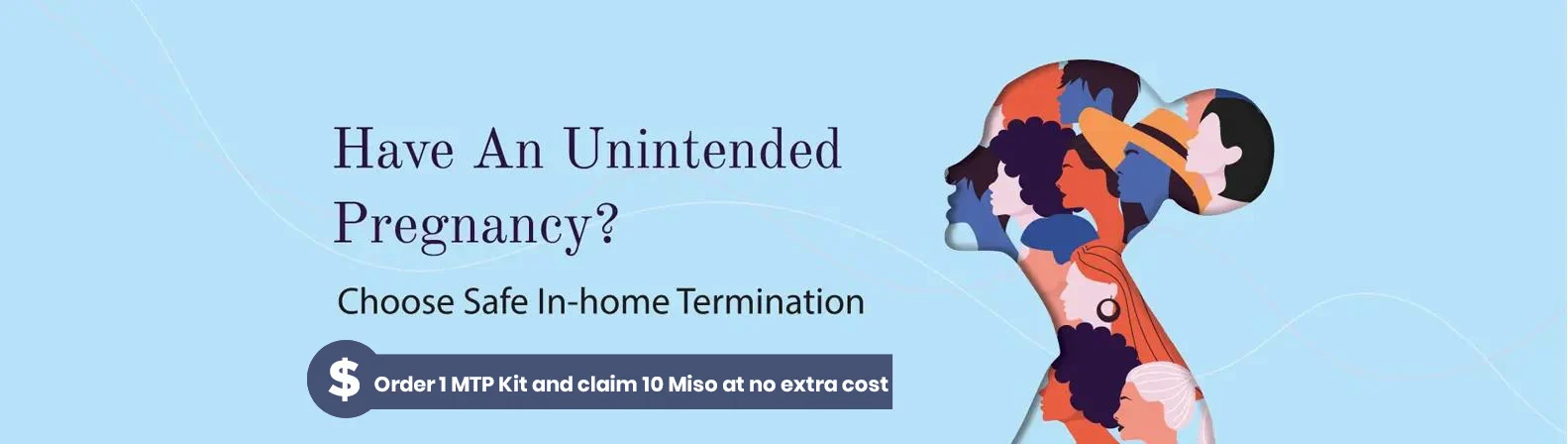 Have An Unintended Pregnancy?

Choose Safe In-home Termination

$ Order 1 MTP Kit and claim 10 Miso at no extra cost